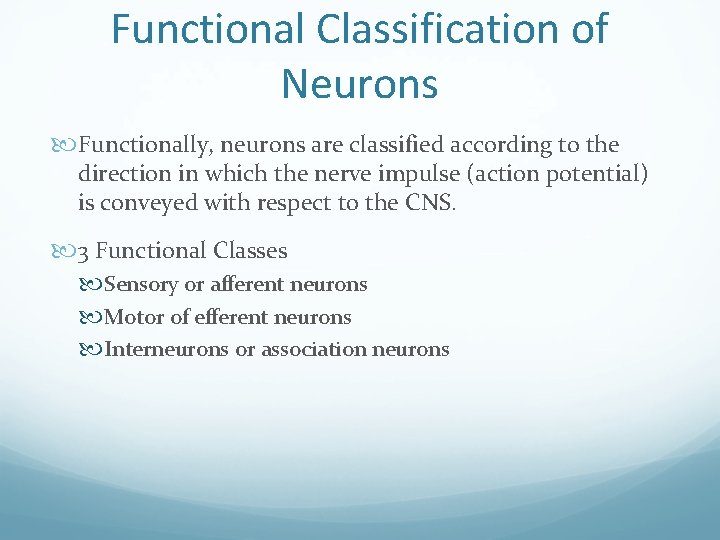 Functional Classification of Neurons

Functionally, neurons are classified according to the direction in which the nerve impulse (action potential) is conveyed with respect to the CNS.

3 Functional Classes

Sensory or afferent neurons

Motor of efferent neurons

Interneurons or association neurons